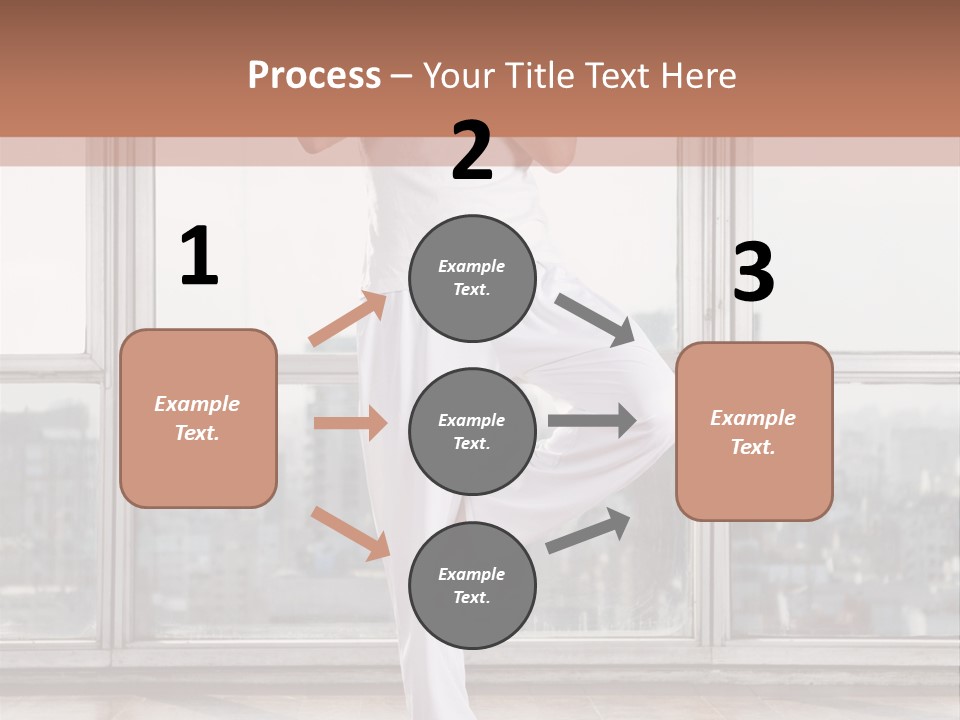 Process – Your Title Text Here

1

Example Text.

2

Example Text.

Example Text.

Example Text.

3

Example Text.